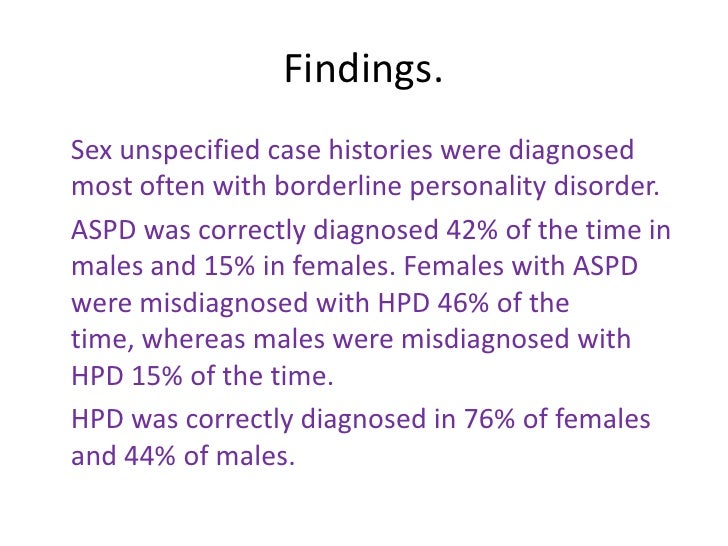 Findings.

Sex unspecified case histories were diagnosed most often with borderline personality disorder.

ASPD was correctly diagnosed 42% of the time in males and 15% in females. Females with ASPD were misdiagnosed with HPD 46% of the time, whereas males were misdiagnosed with HPD 15% of the time.

HPD was correctly diagnosed in 76% of females and 44% of males.